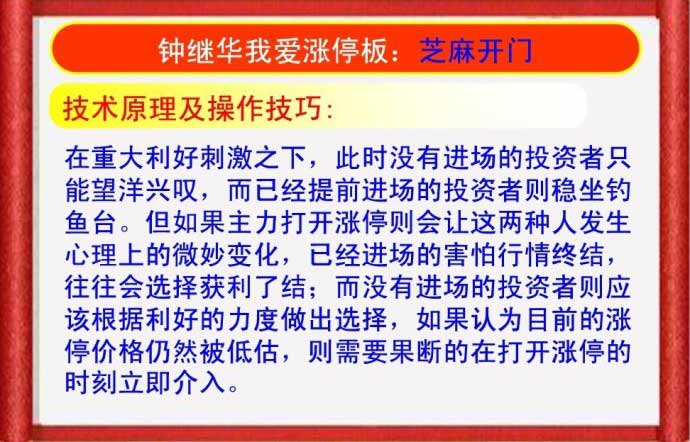 钟继华我爱涨停板：芝麻开门

技术原理及操作技巧:

在重大利好刺激之下，此时没有进场的投资者只能望洋兴叹，而已经提前进场的投资者则稳坐钓鱼台。但如果主力打开涨停则会让这两种人发生心理上的微妙变化，已经进场的害怕行情终结，往往会选择获利了结；而没有进场的投资者则应该根据利好的力度做出选择，如果认为目前的涨停价格仍然被低估，则需要果断的在打开涨停的时刻立即介入。